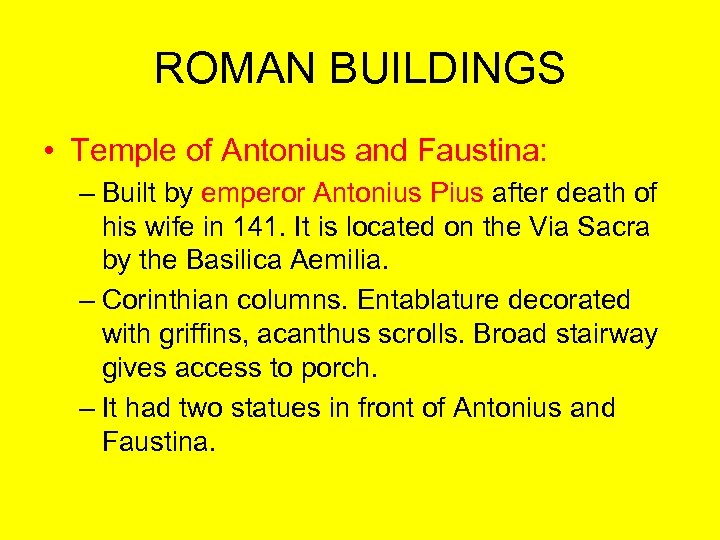 ROMAN BUILDINGS

• Temple of Antonius and Faustina:

– Built by emperor Antonius Pius after death of his wife in 141. It is located on the Via Sacra by the Basilica Aemilia.

– Corinthian columns. Entablature decorated with griffins, acanthus scrolls. Broad stairway gives access to porch.

– It had two statues in front of Antonius and Faustina.